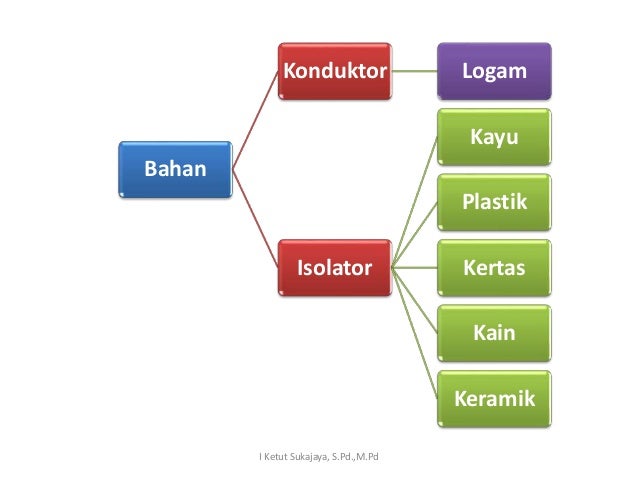 Bahan

Konduktor

Logam

Isolator

Kayu

Plastik

Kertas

Kain

Keramik

I Ketut Sukajaya, S.Pd.,M.Pd